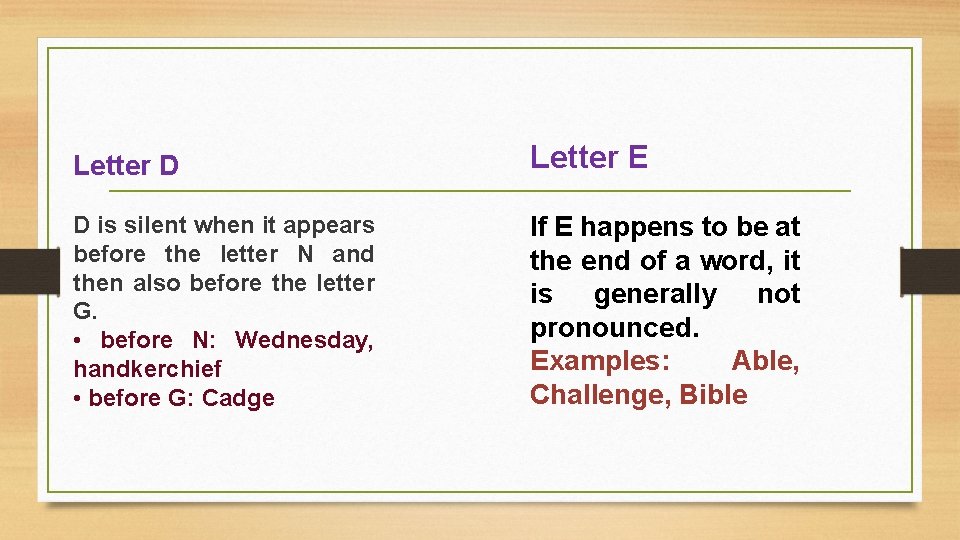 Letter D

D is silent when it appears before the letter N and then also before the letter G.
• before N: Wednesday, handkerchief
• before G: Cadge

Letter E

If E happens to be at the end of a word, it is generally not pronounced.
Examples: Able, Challenge, Bible